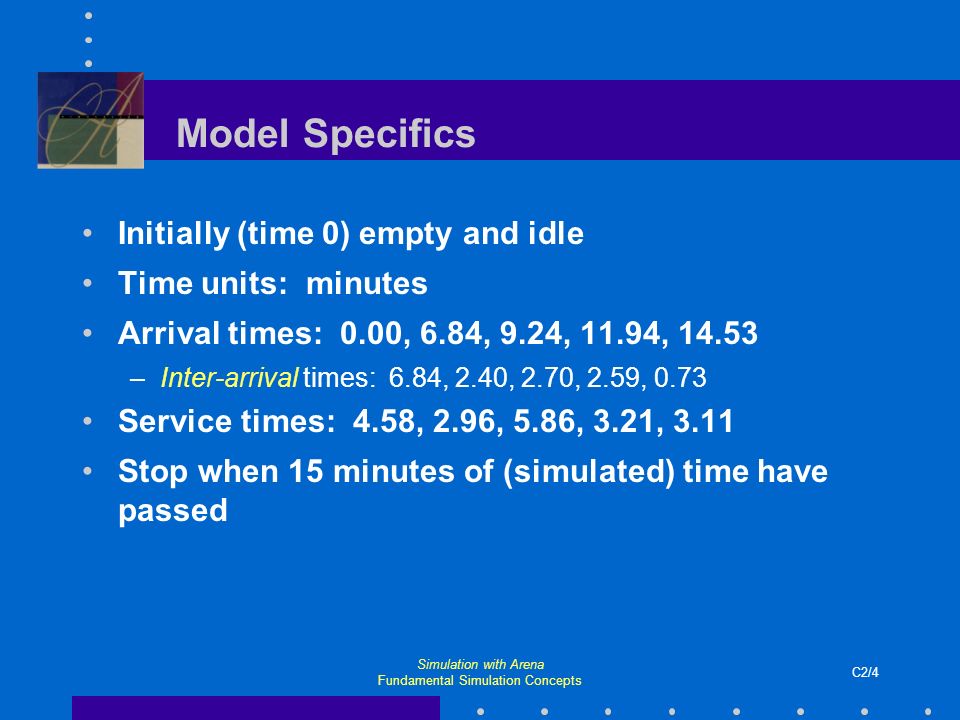 Model Specifics

• Initially (time 0) empty and idle
• Time units: minutes
• Arrival times: 0.00, 6.84, 9.24, 11.94, 14.53
– Inter-arrival times: 6.84, 2.40, 2.70, 2.59, 0.73
• Service times: 4.58, 2.96, 5.86, 3.21, 3.11
• Stop when 15 minutes of (simulated) time have passed

Simulation with Arena
Fundamental Simulation Concepts

C2/4